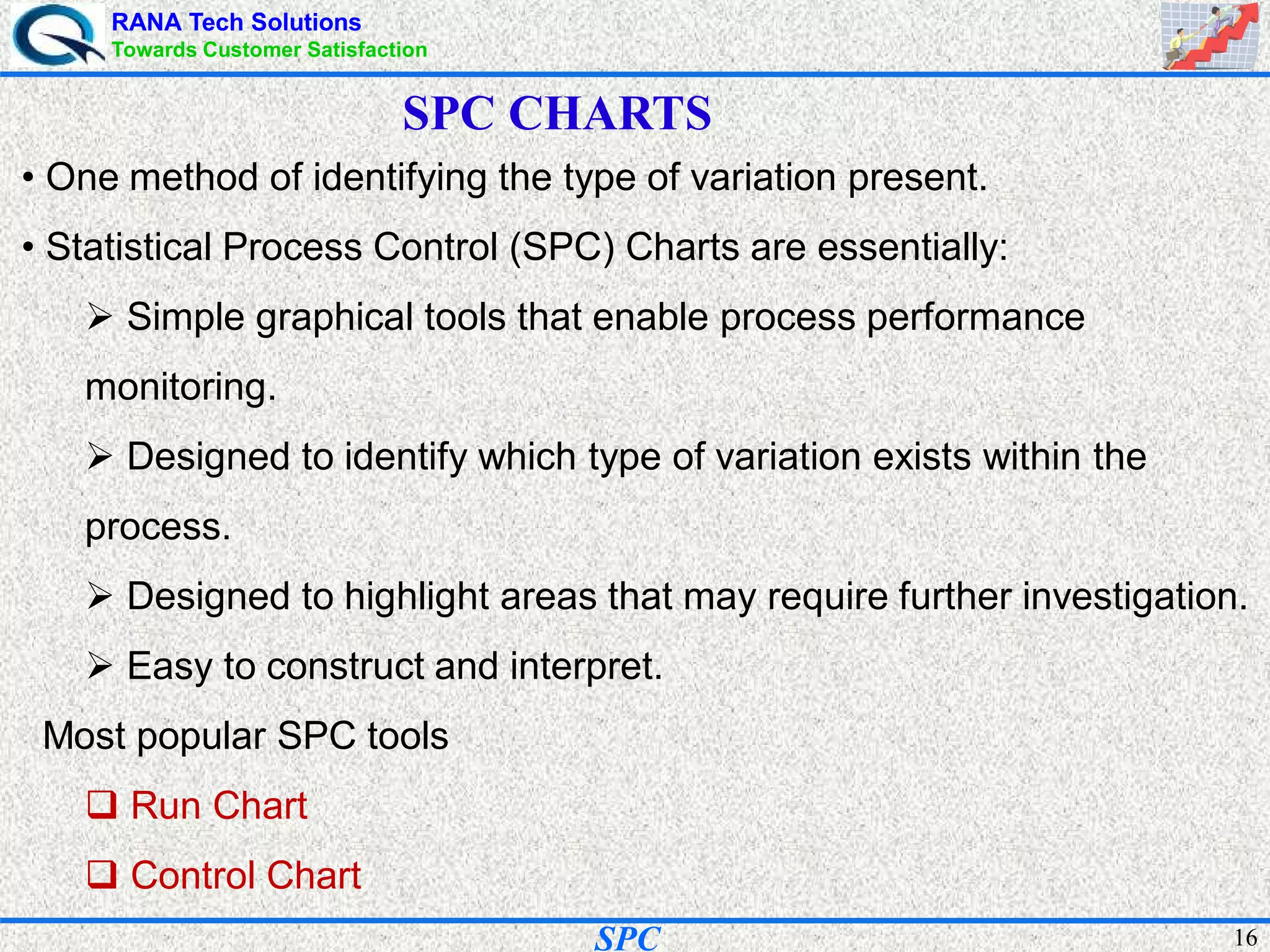 RANA Tech Solutions
Towards Customer Satisfaction

SPC CHARTS

• One method of identifying the type of variation present.

• Statistical Process Control (SPC) Charts are essentially:

➢ Simple graphical tools that enable process performance monitoring.

➢ Designed to identify which type of variation exists within the process.

➢ Designed to highlight areas that may require further investigation.

➢ Easy to construct and interpret.

Most popular SPC tools

❑ Run Chart

❑ Control Chart

SPC

16